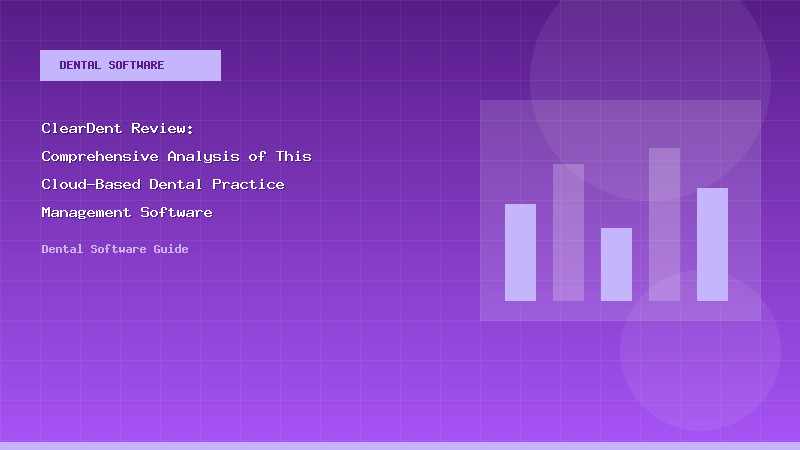 DENTAL SOFTWARE

ClearDent Review: Comprehensive Analysis of This Cloud-Based Dental Practice Management Software

Dental Software Guide